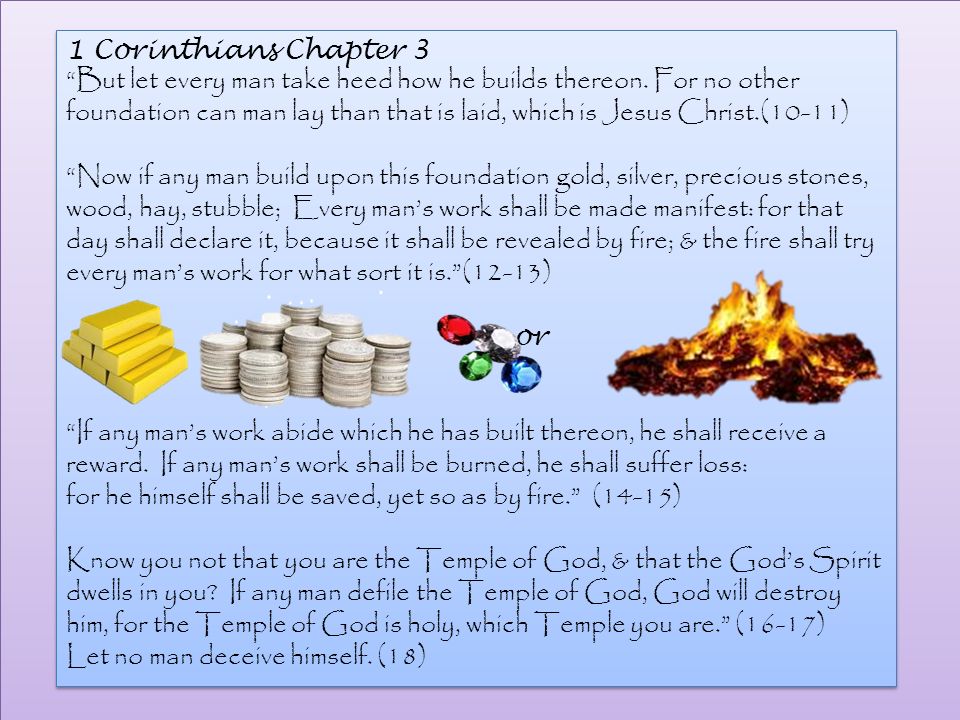 1 Corinthians Chapter 3
“But let every man take heed how he builds thereon. For no other foundation can man lay than that is laid, which is Jesus Christ.(10-11)

“Now if any man build upon this foundation gold, silver, precious stones, wood, hay, stubble; Every man’s work shall be made manifest: for that day shall declare it, because it shall be revealed by fire; & the fire shall try every man’s work for what sort it is.”(12-13)

or

“If any man’s work abide which he has built thereon, he shall receive a reward. If any man’s work shall be burned, he shall suffer loss: for he himself shall be saved, yet so as by fire.” (14-15)

Know you not that you are the Temple of God, & that the God’s Spirit dwells in you? If any man defile the Temple of God, God will destroy him, for the Temple of God is holy, which Temple you are.” (16-17)
Let no man deceive himself. (18)